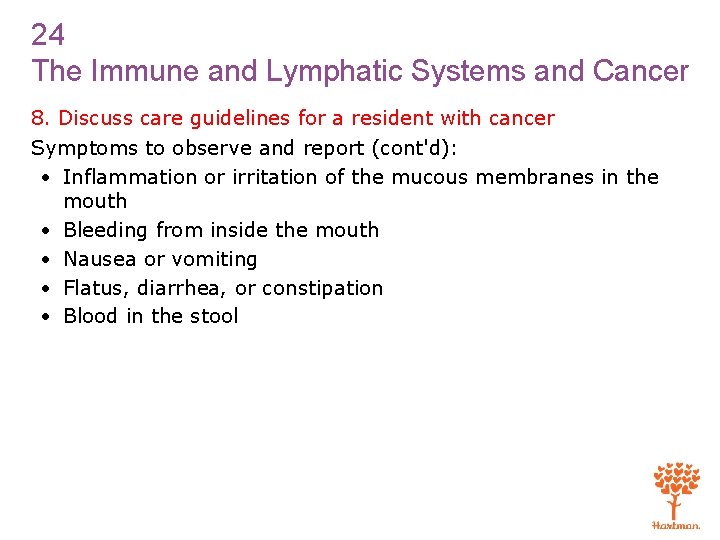 24
The Immune and Lymphatic Systems and Cancer

8. Discuss care guidelines for a resident with cancer

Symptoms to observe and report (cont'd):

• Inflammation or irritation of the mucous membranes in the mouth
• Bleeding from inside the mouth
• Nausea or vomiting
• Flatus, diarrhea, or constipation
• Blood in the stool

Hartman